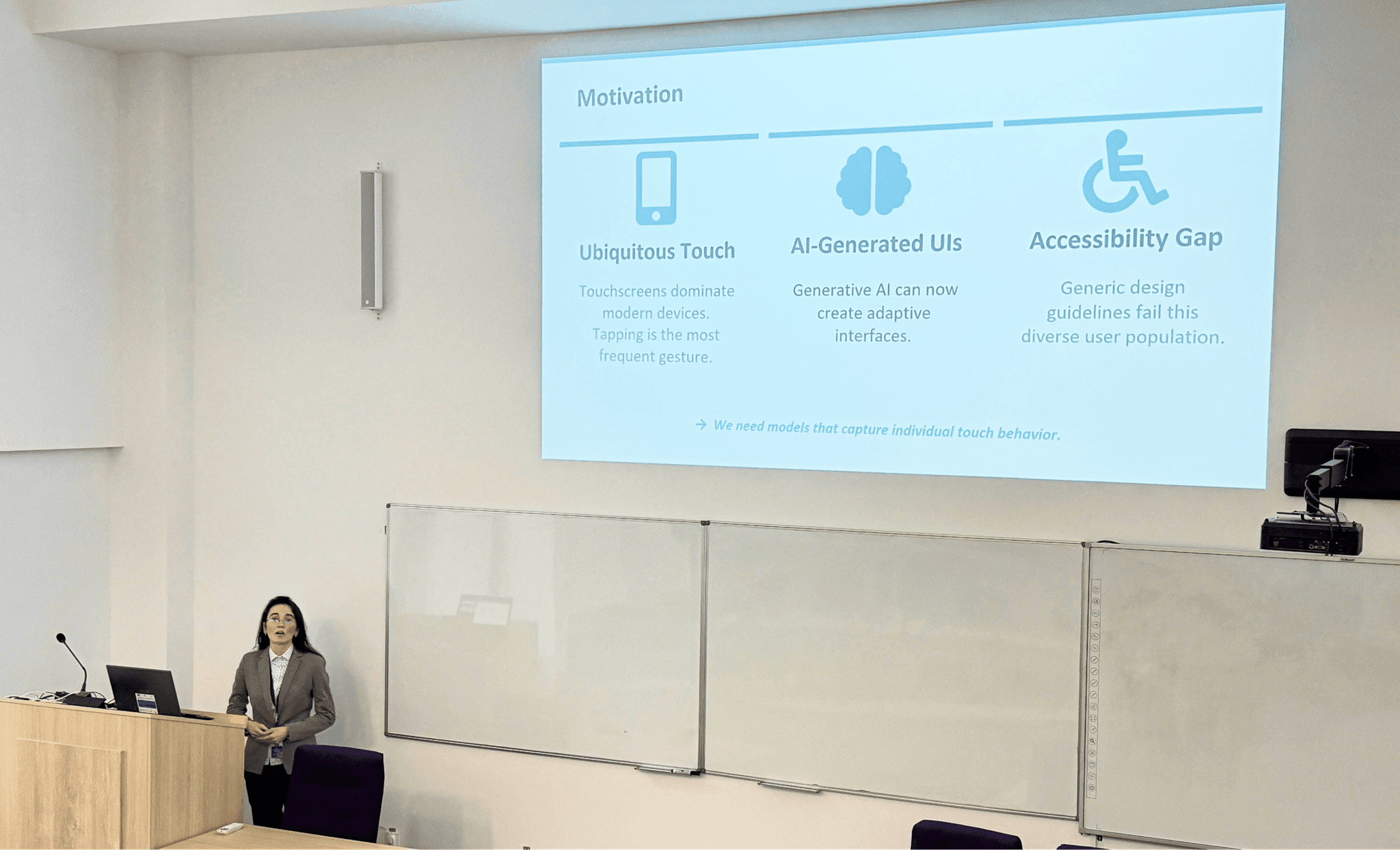 Motivation

Ubiquitous Touch

Touchscreens dominate modern devices. Tapping is the most frequent gesture.

AI-Generated UIs

Generative AI can now create adaptive interfaces.

Accessibility Gap

Generic design guidelines fail this diverse user population.

→ We need models that capture individual touch behavior.